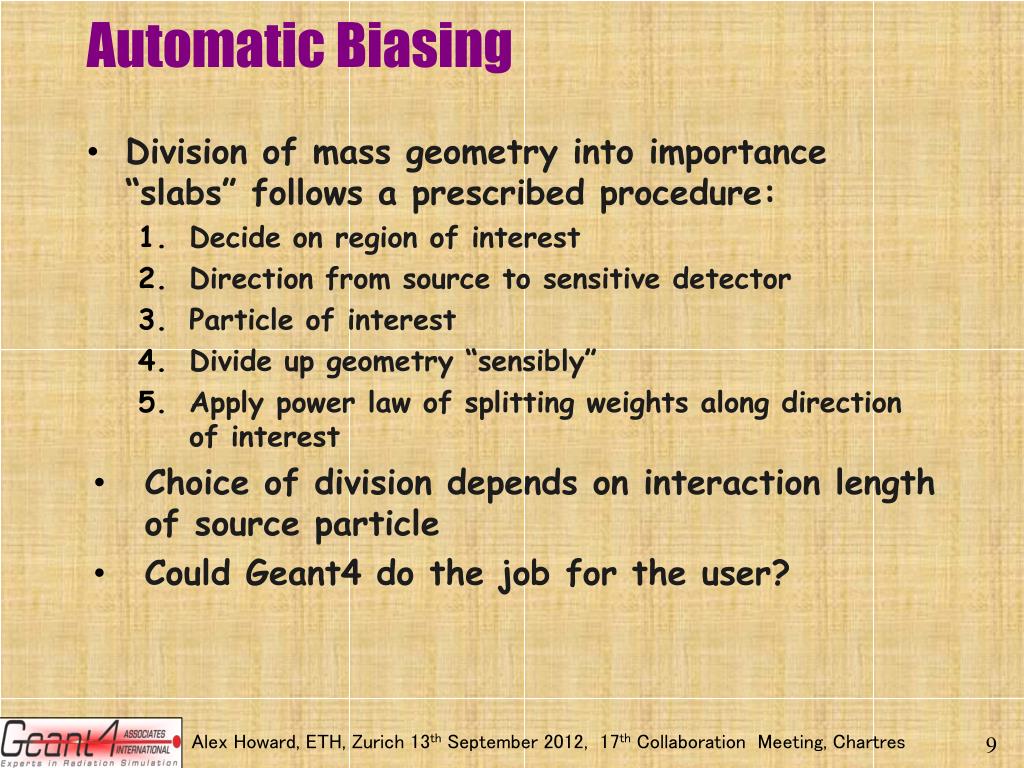 Automatic Biasing

• Division of mass geometry into importance “slabs” follows a prescribed procedure:
1. Decide on region of interest
2. Direction from source to sensitive detector
3. Particle of interest
4. Divide up geometry “sensibly”
5. Apply power law of splitting weights along direction of interest

• Choice of division depends on interaction length of source particle
• Could Geant4 do the job for the user?

Geant4 ASSOCIATES INTERNATIONAL Experts in Radiation Simulation

Alex Howard, ETH, Zurich 13$^{th}$ September 2012, 17$^{th}$ Collaboration Meeting, Chartres

9